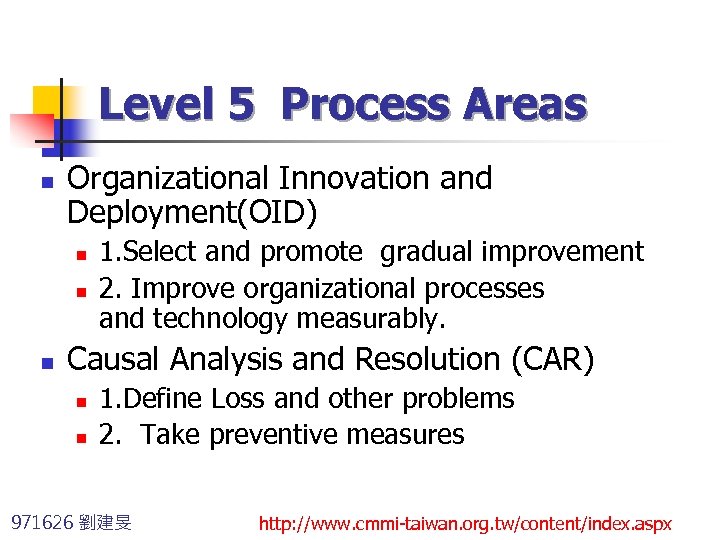 Level 5 Process Areas

- Organizational Innovation and Deployment(OID)
  - 1.Select and promote gradual improvement
  - 2. Improve organizational processes and technology measurably.
- Causal Analysis and Resolution (CAR)
  - 1.Define Loss and other problems
  - 2. Take preventive measures

971626 劉建旻

http://www.cmmi-taiwan.org.tw/content/index.aspx